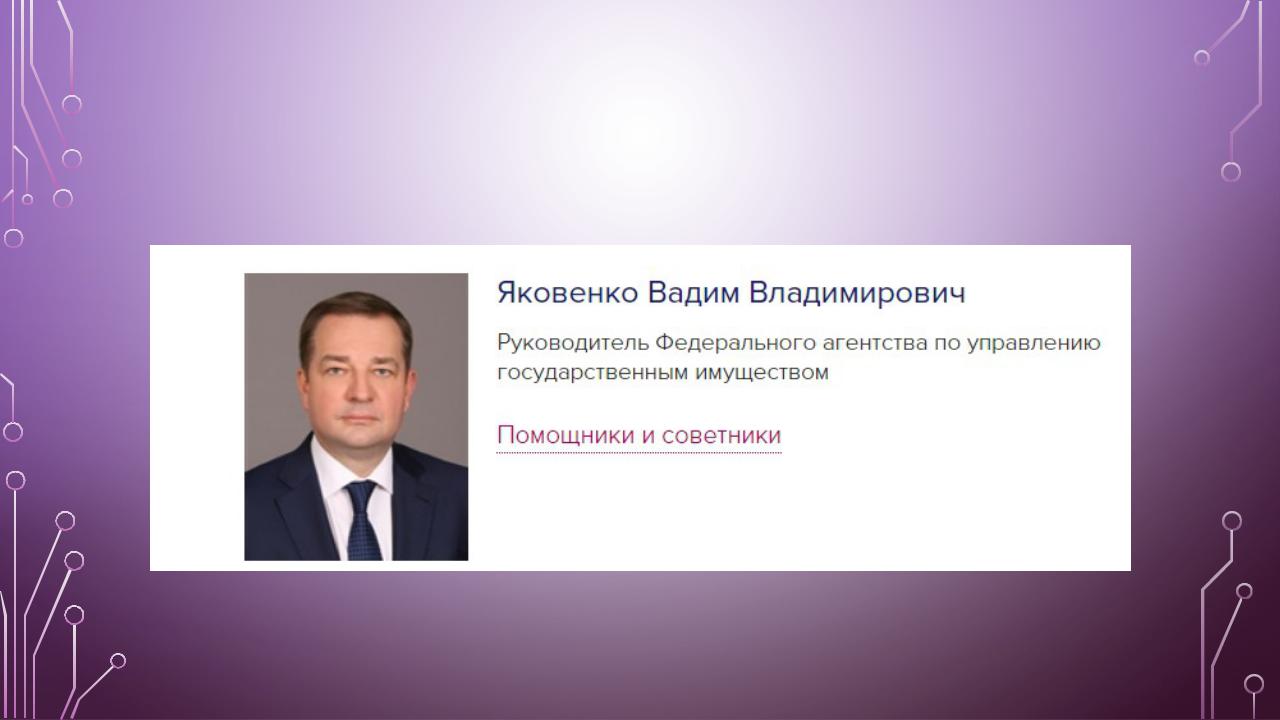 Яковенко Вадим Владимирович

Руководитель Федерального агентства по управлению государственным имуществом

Помощники и советники